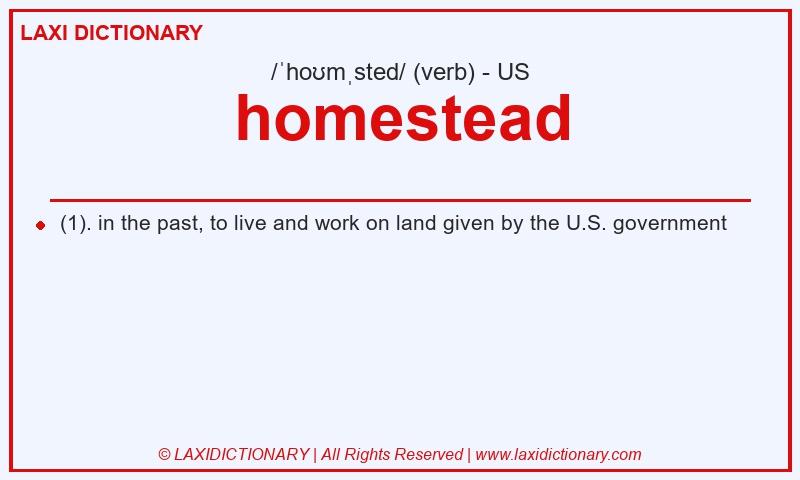 LAXI DICTIONARY

/ˈhoʊmˌsted/ (verb) - US

homestead

(1). in the past, to live and work on land given by the U.S. government

© LAXIDICTIONARY | All Rights Reserved | www.laxidictionary.com